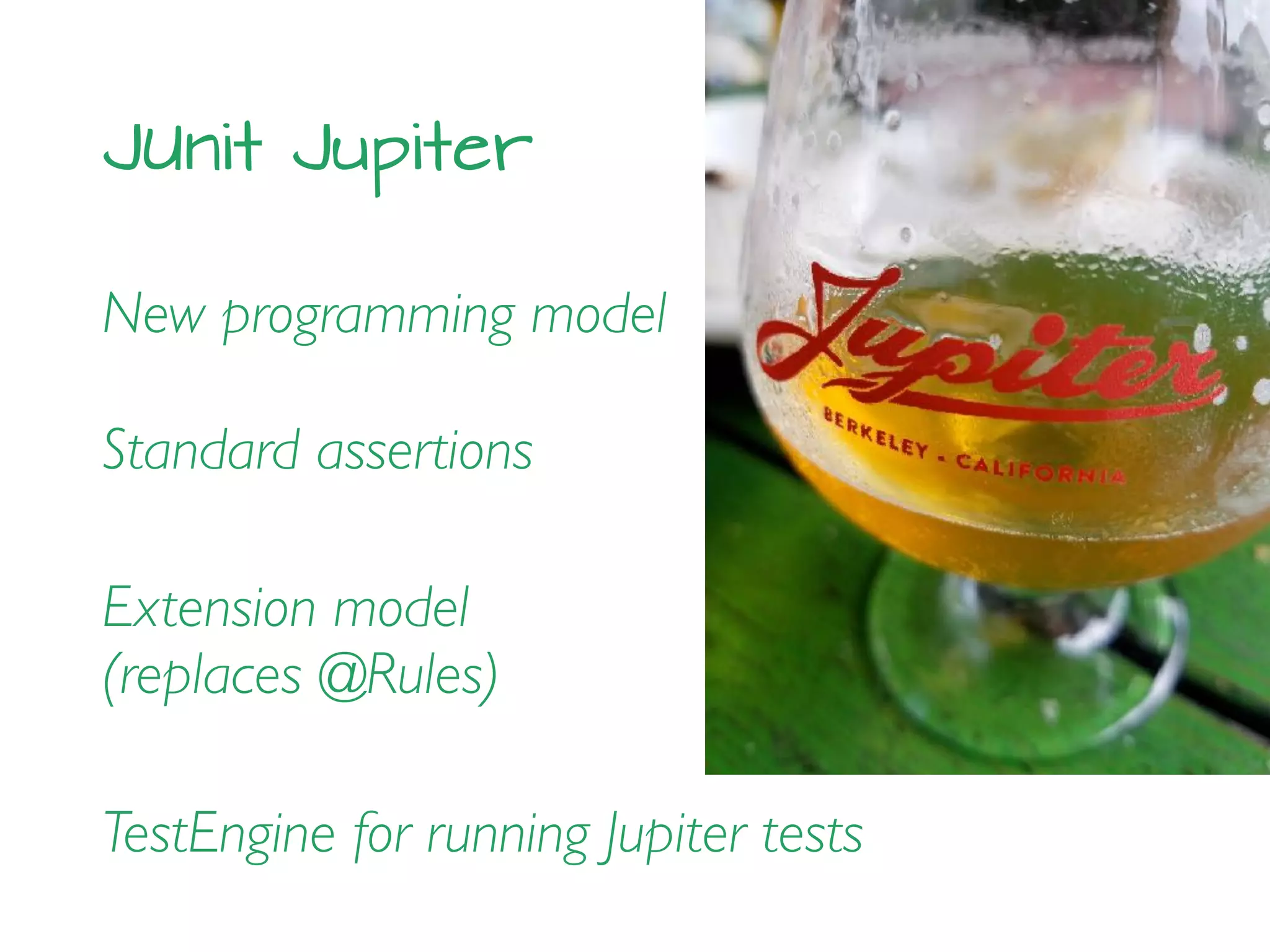 JUnit Jupiter

New programming model

Standard assertions

Extension model (replaces @Rules)

TestEngine for running Jupiter tests

Jupiter

BERKELEY - CALIFORNIA